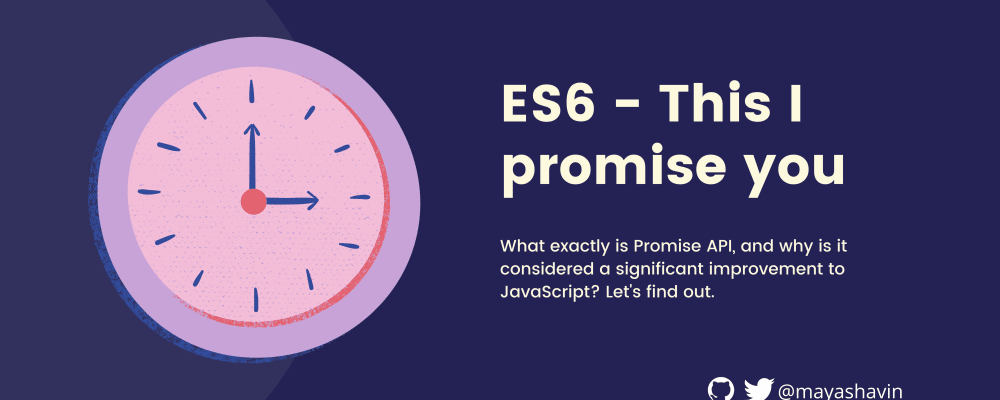 ES6 - This I promise you

What exactly is Promise API, and why is it considered a significant improvement to JavaScript? Let's find out.

@mayashavin